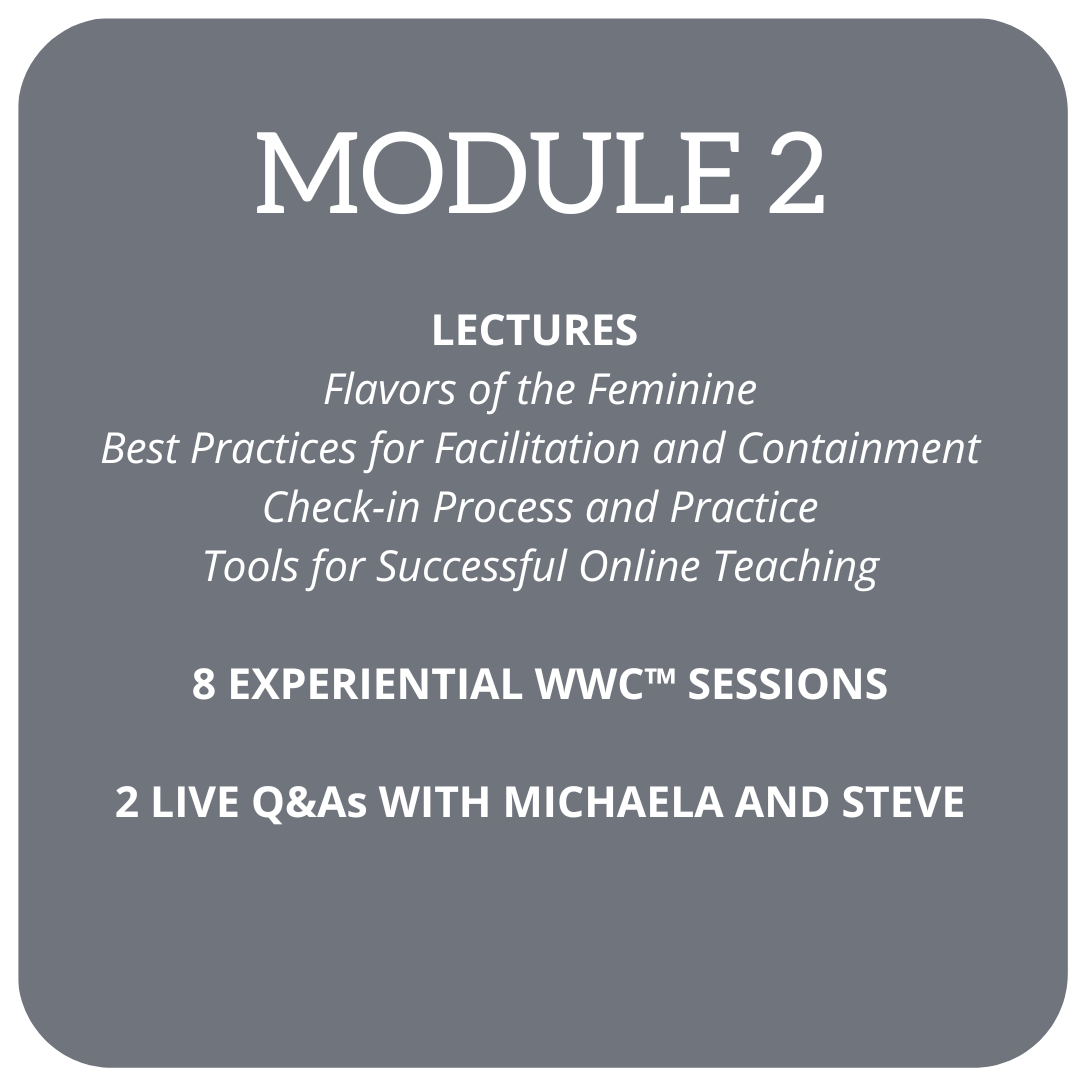 MODULE 2

LECTURES
Flavors of the Feminine
Best Practices for Facilitation and Containment
Check-in Process and Practice
Tools for Successful Online Teaching

8 EXPERIENTIAL WWC™ SESSIONS

2 LIVE Q&As WITH MICHAELA AND STEVE